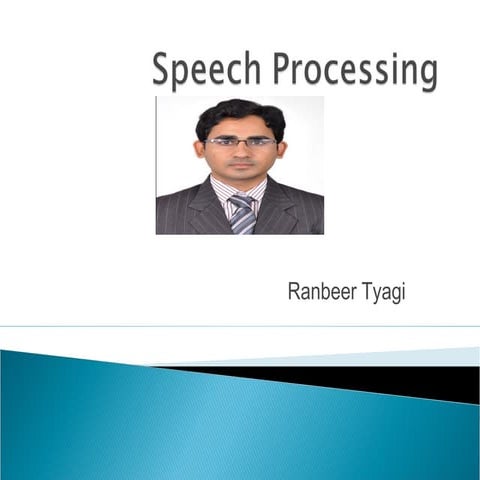 Speech Processing

Ranbeer Tyagi